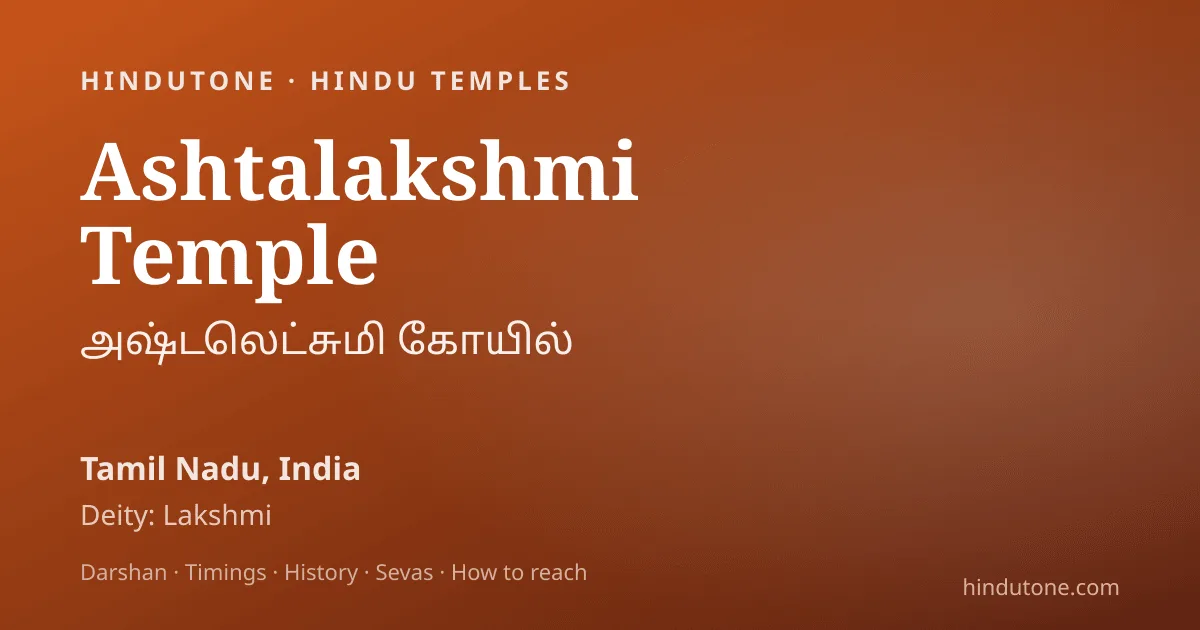 HINDUTONE · HINDU TEMPLES

Ashtalakshmi Temple

அஷ்டலெட்சுமி கோயில்

Tamil Nadu, India

Deity: Lakshmi

Darshan · Timings · History · Sevas · How to reach

hindutone.com